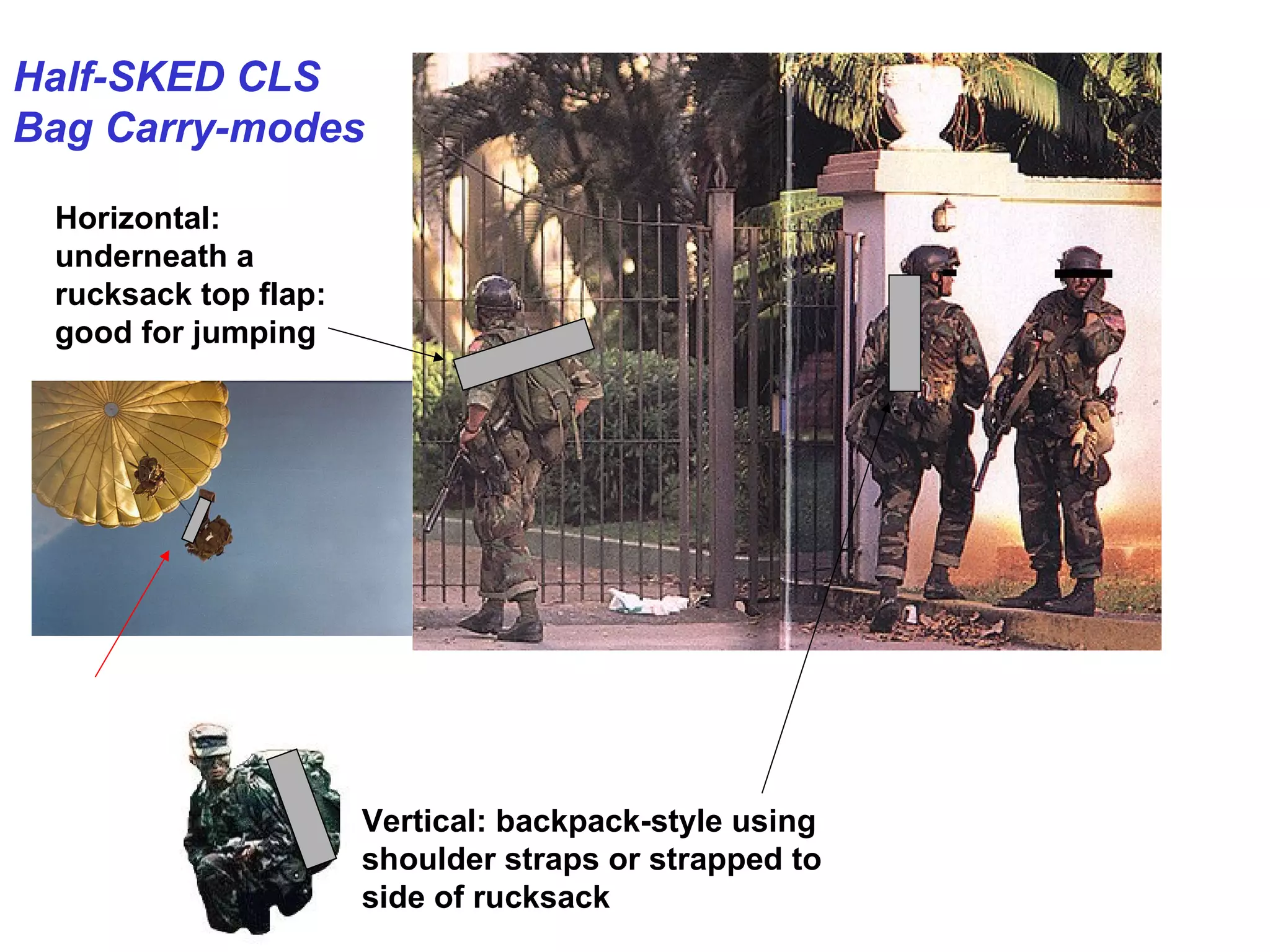 Half-SKED CLS
Bag Carry-modes

Horizontal: underneath a rucksack top flap: good for jumping

Vertical: backpack-style using shoulder straps or strapped to side of rucksack